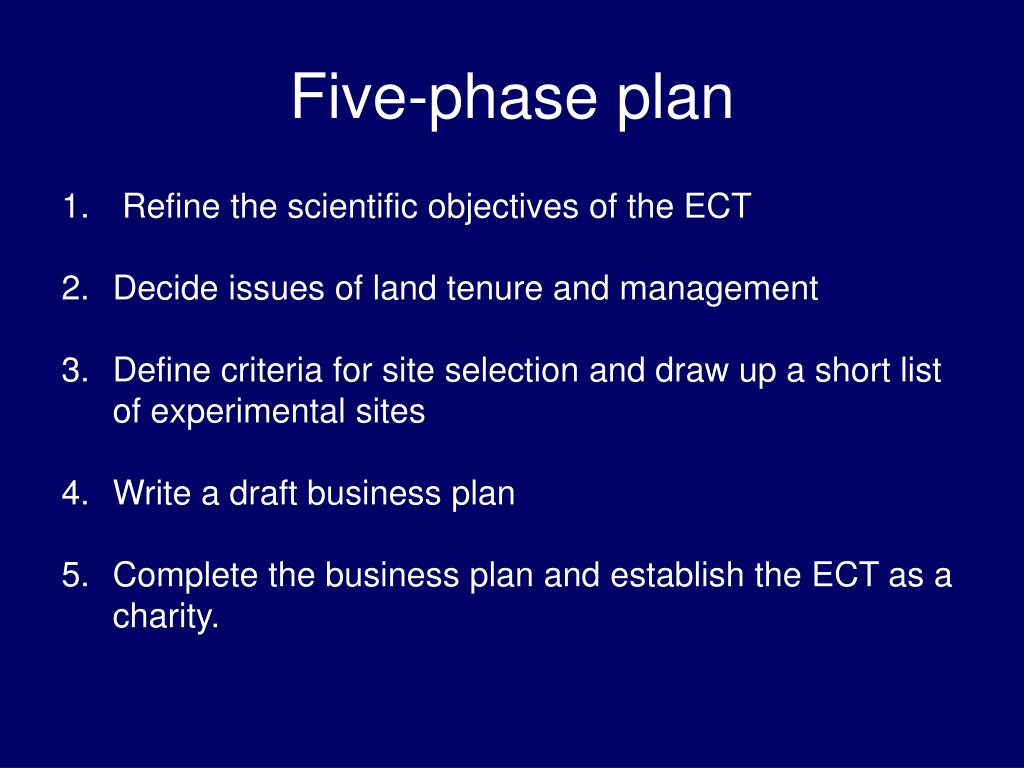 Five-phase plan

1. Refine the scientific objectives of the ECT

2. Decide issues of land tenure and management

3. Define criteria for site selection and draw up a short list of experimental sites

4. Write a draft business plan

5. Complete the business plan and establish the ECT as a charity.